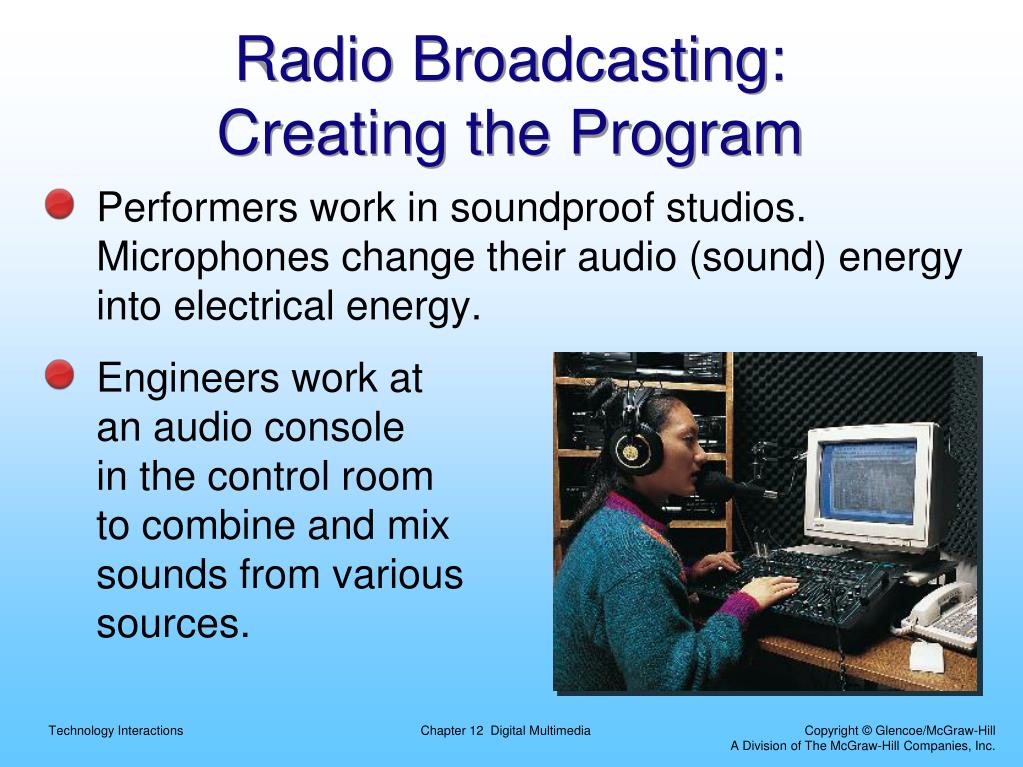 Radio Broadcasting: Creating the Program

Performers work in soundproof studios. Microphones change their audio (sound) energy into electrical energy.

Engineers work at an audio console in the control room to combine and mix sounds from various sources.

Technology Interactions

Chapter 12 Digital Multimedia

Copyright © Glencoe/McGraw-Hill
A Division of The McGraw-Hill Companies, Inc.